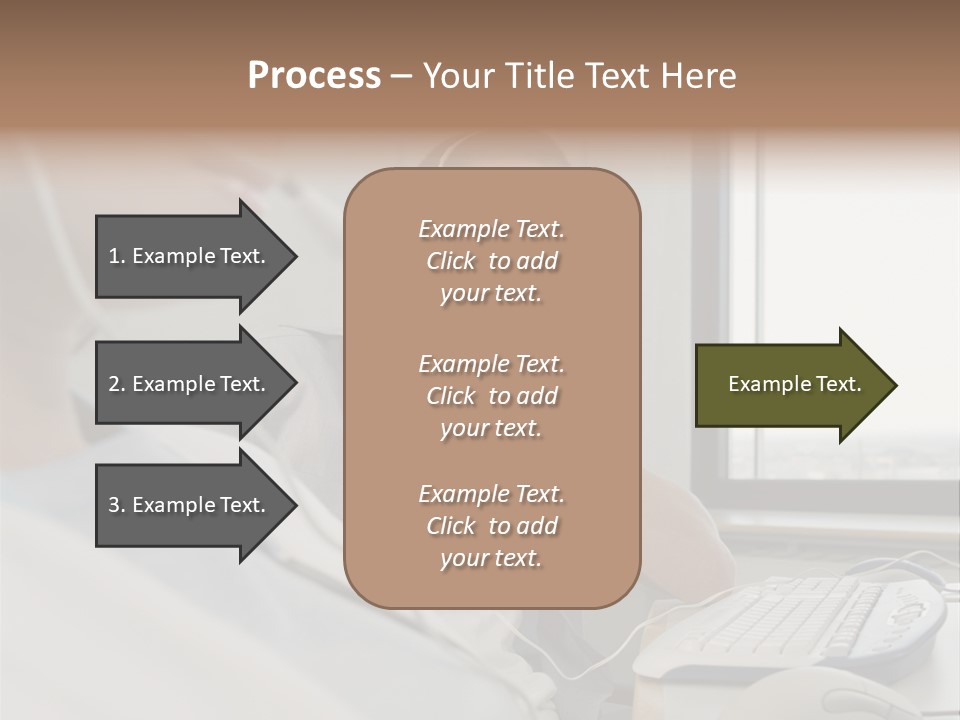 Process – Your Title Text Here

1. Example Text.

2. Example Text.

3. Example Text.

Example Text. Click to add your text.

Example Text. Click to add your text.

Example Text. Click to add your text.

Example Text.